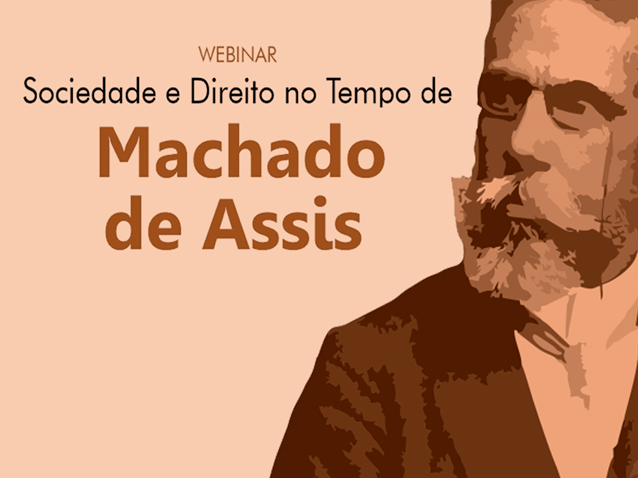 WEBINAR
Sociedade e Direito no Tempo de
Machado de Assis